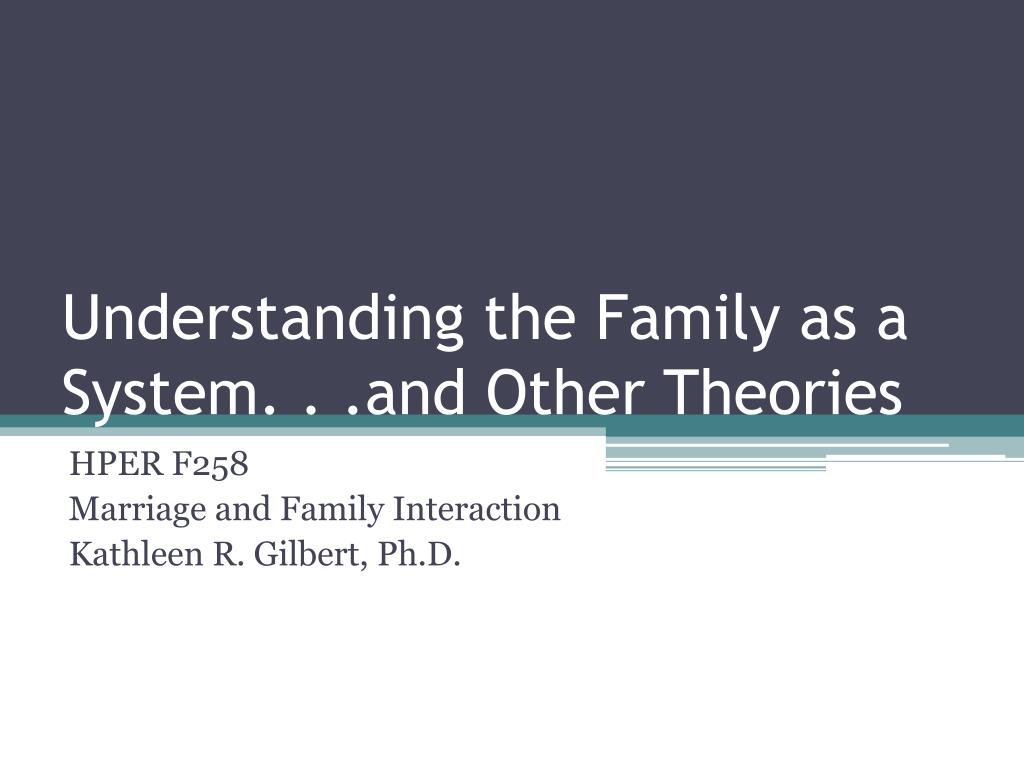 Understanding the Family as a System. . .and Other Theories

HPER F258
Marriage and Family Interaction
Kathleen R. Gilbert, Ph.D.